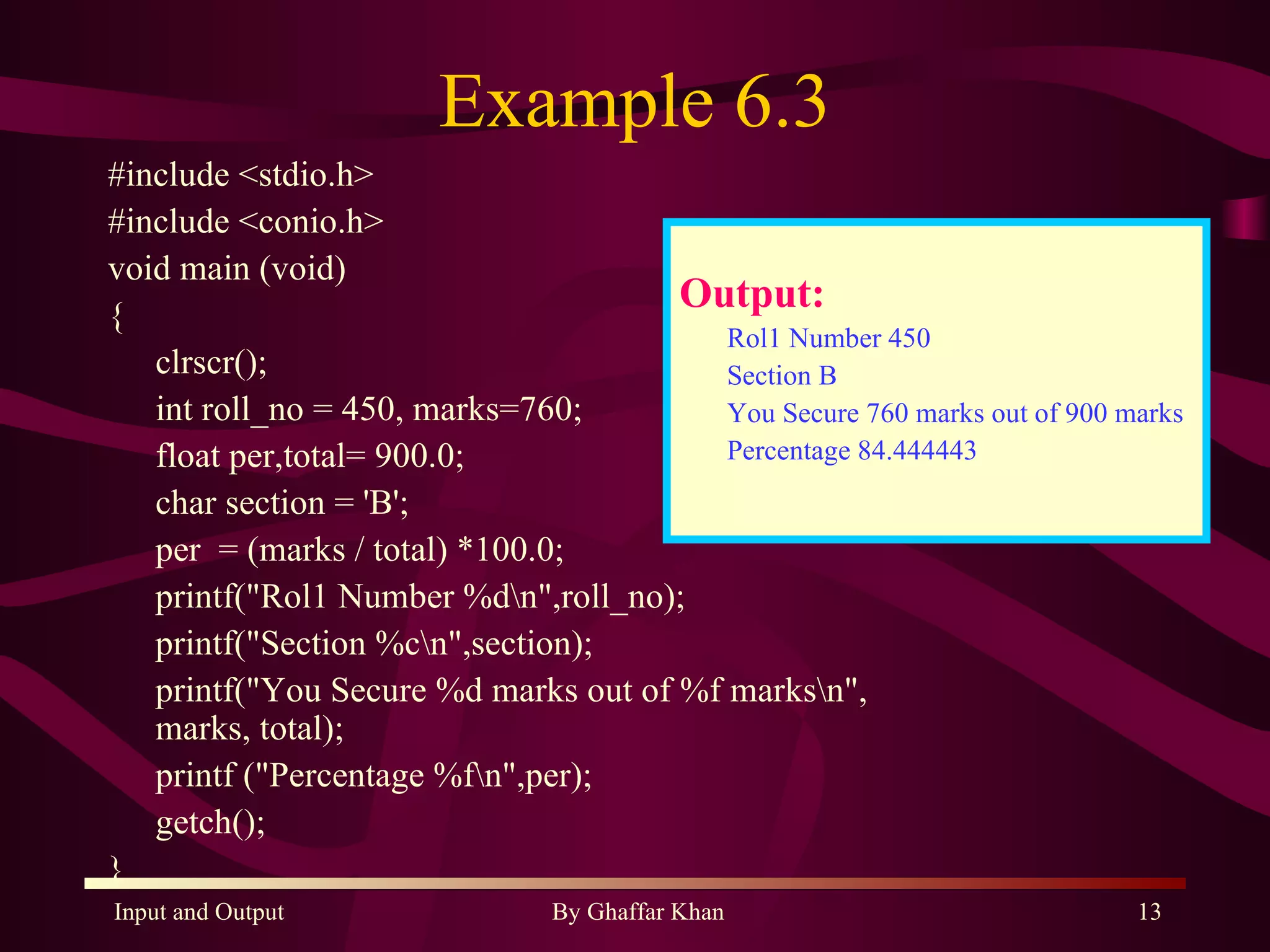 Example 6.3

#include <stdio.h>
#include <conio.h>
void main (void)
{
clrscr();
int roll_no = 450, marks=760;
float per,total= 900.0;
char section = 'B';
per = (marks / total) *100.0;
printf("Roll Number %d\n",roll_no);
printf("Section %c\n",section);
printf("You Secure %d marks out of %f marks\n", marks, total);
printf ("Percentage %f\n",per);
getch();
}

Output:
Roll Number 450
Section B
You Secure 760 marks out of 900 marks
Percentage 84.444443

Input and Output

By Ghaffar Khan

13